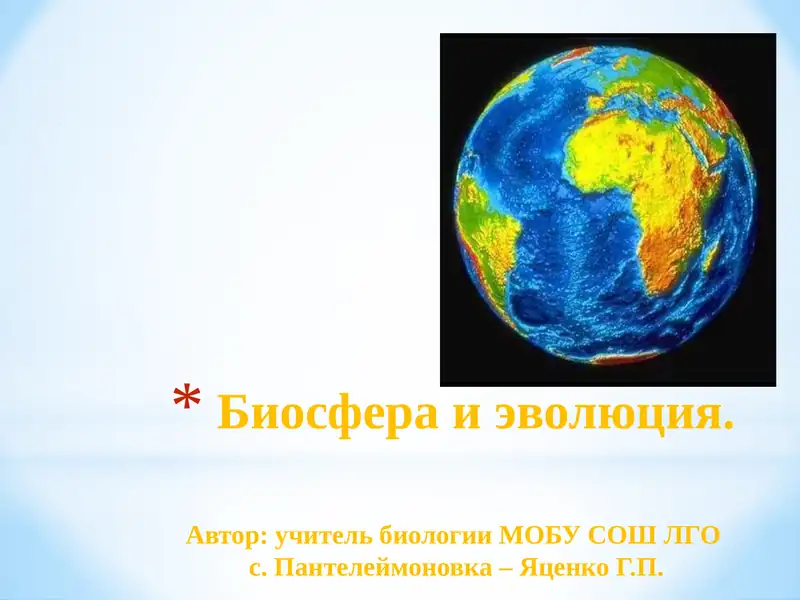 * Биосфера и эволюция.

Автор: учитель биологии МОБУ СОШ ЛГО с. Пантелеймоновка – Яценко Г.П.